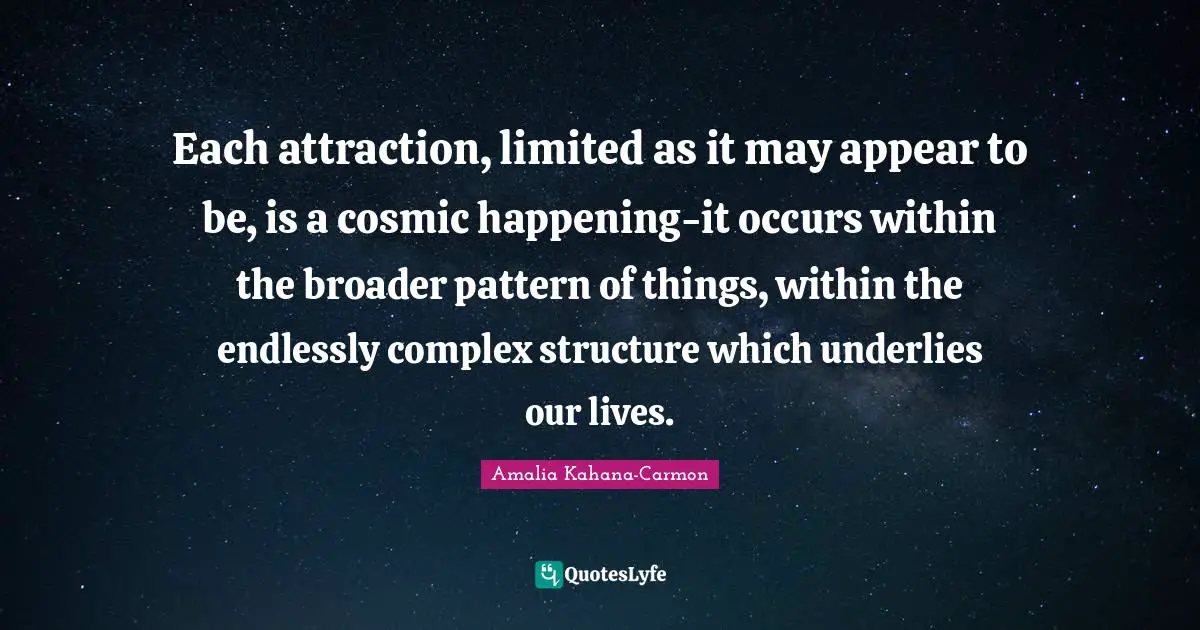 Each attraction, limited as it may appear to be, is a cosmic happening-it occurs within the broader pattern of things, within the endlessly complex structure which underlies our lives.

Amalia Kahana-Carmon

QuotesLyfe